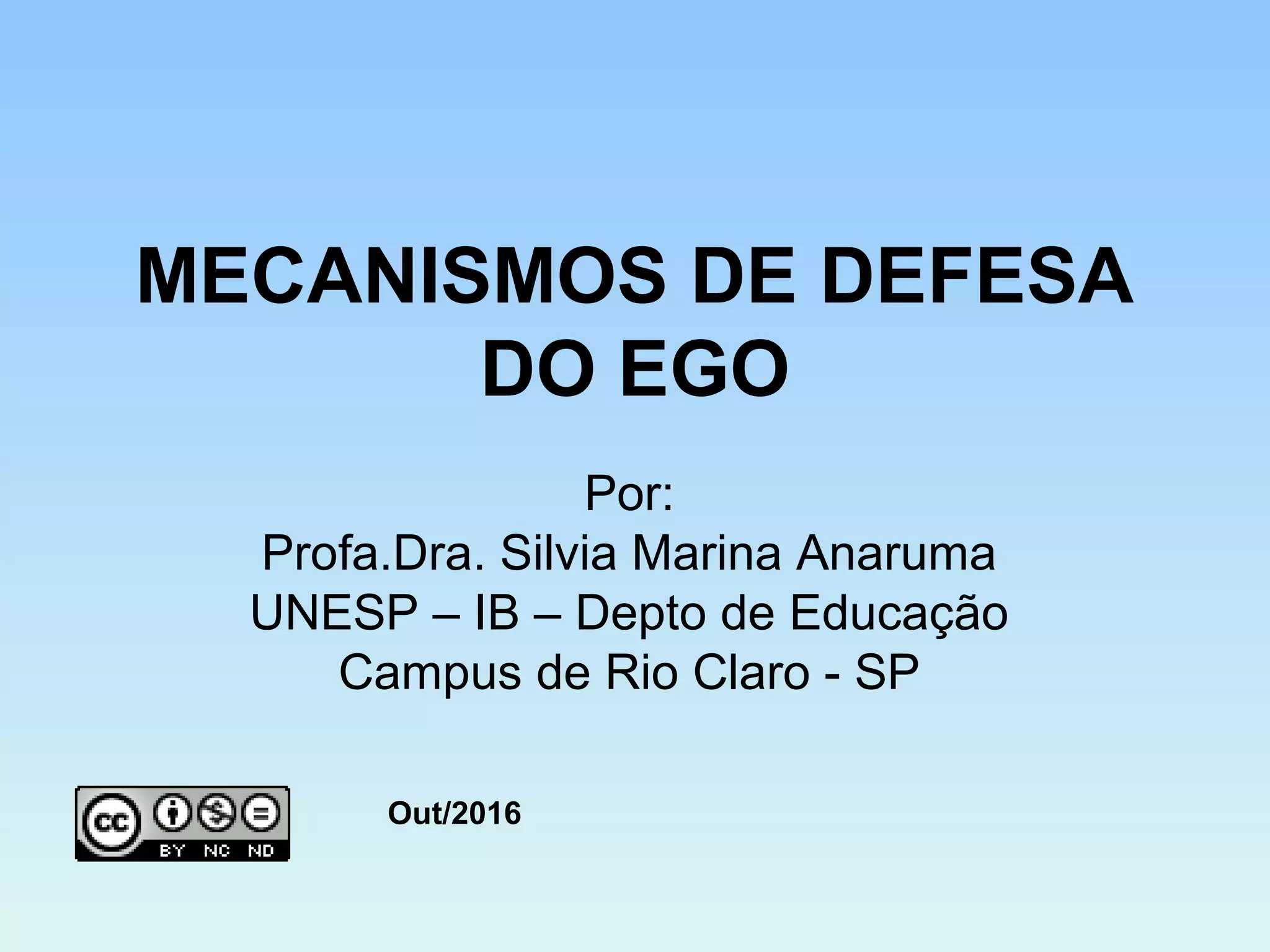 MECANISMOS DE DEFESA DO EGO

Por:
Profa.Dra. Silvia Marina Anaruma
UNESP – IB – Depto de Educação
Campus de Rio Claro - SP

cc BY NC ND

Out/2016